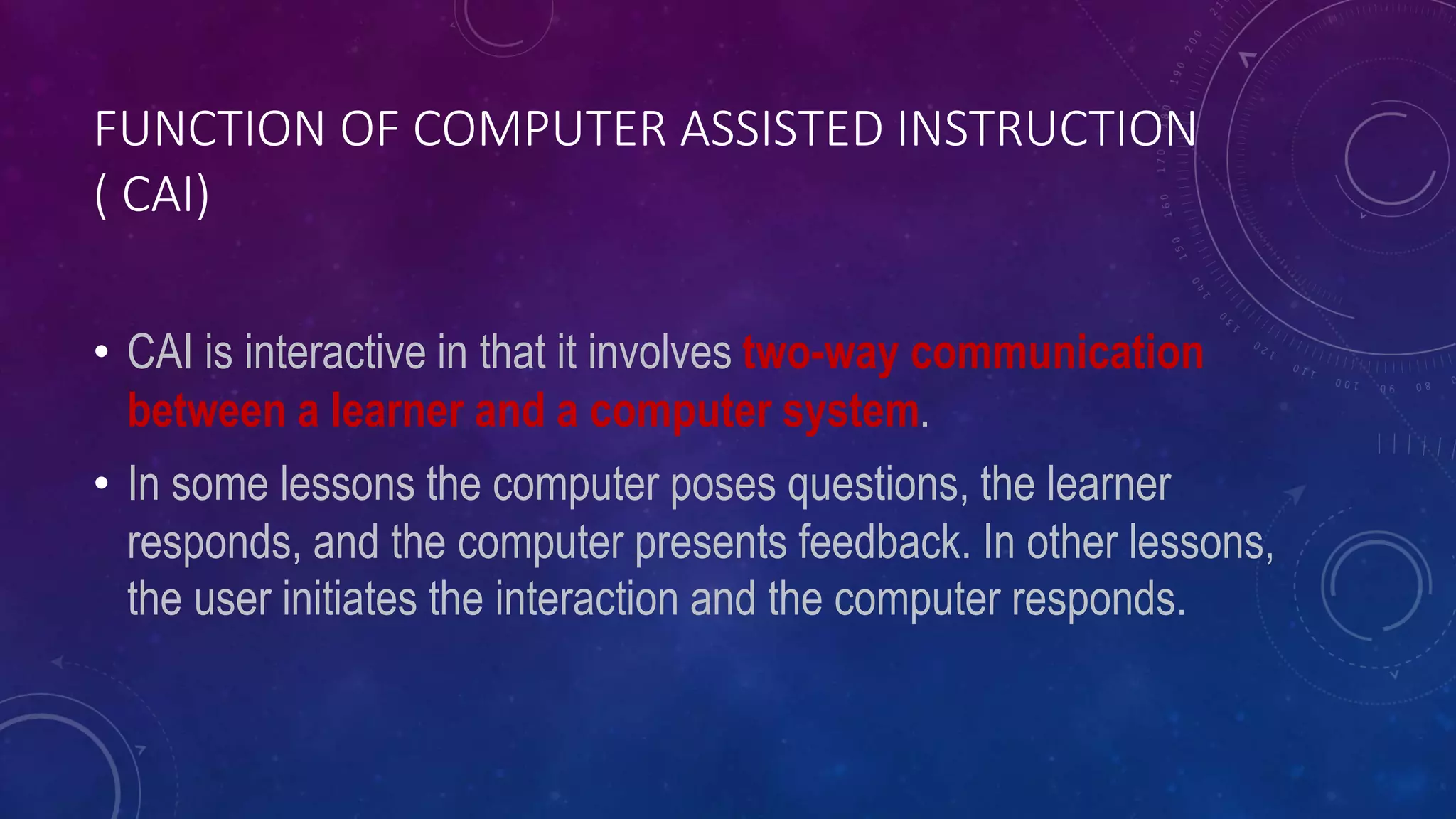 FUNCTION OF COMPUTER ASSISTED INSTRUCTION ( CAI)

• CAI is interactive in that it involves two-way communication between a learner and a computer system.

• In some lessons the computer poses questions, the learner responds, and the computer presents feedback. In other lessons, the user initiates the interaction and the computer responds.